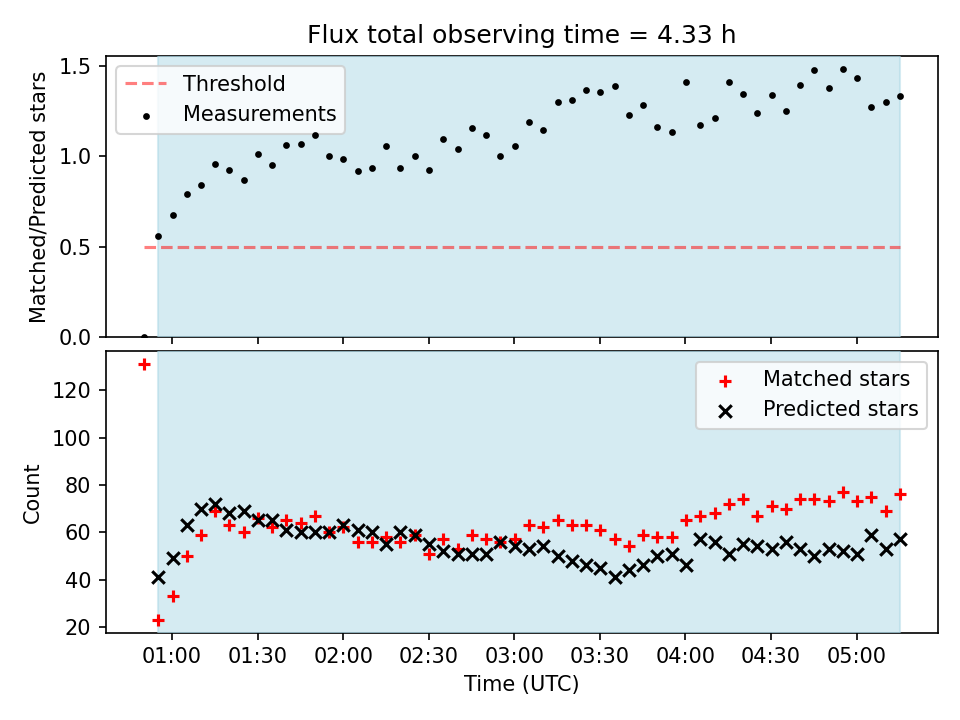 Flux total observing time = 4.33 h

Threshold
Measurements

Matched/Predicted stars

1.5
1.0
0.5
0.0

Matched stars
Predicted stars

Count

120
100
80
60
40
20

01:00
01:30
02:00
02:30
03:00
03:30
04:00
04:30
05:00

Time (UTC)